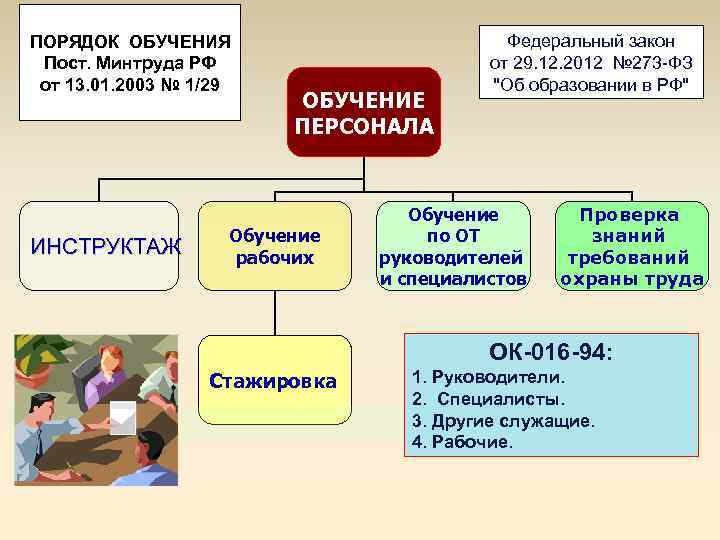 ПОРЯДОК ОБУЧЕНИЯ
Пост. Минтруда РФ
от 13.01.2003 № 1/29

Федеральный закон
от 29.12.2012 №273-ФЗ
"Об образовании в РФ"

ОБУЧЕНИЕ ПЕРСОНАЛА

ИНСТРУКТАЖ

Обучение рабочих

Обучение по ОТ руководителей и специалистов

Проверка знаний требований охраны труда

Стажировка

ОК-016-94:
1. Руководители.
2. Специалисты.
3. Другие служащие.
4. Рабочие.